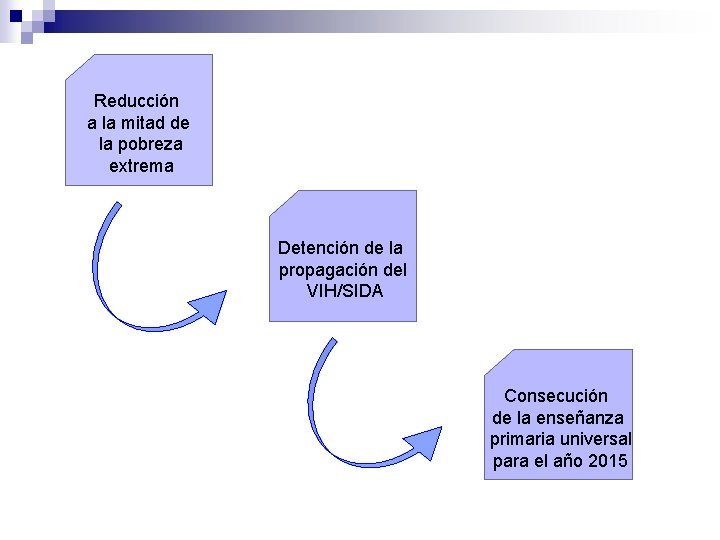 Reducción a la mitad de la pobreza extrema

Detención de la propagación del VIH/SIDA

Consecución de la enseñanza primaria universal para el año 2015